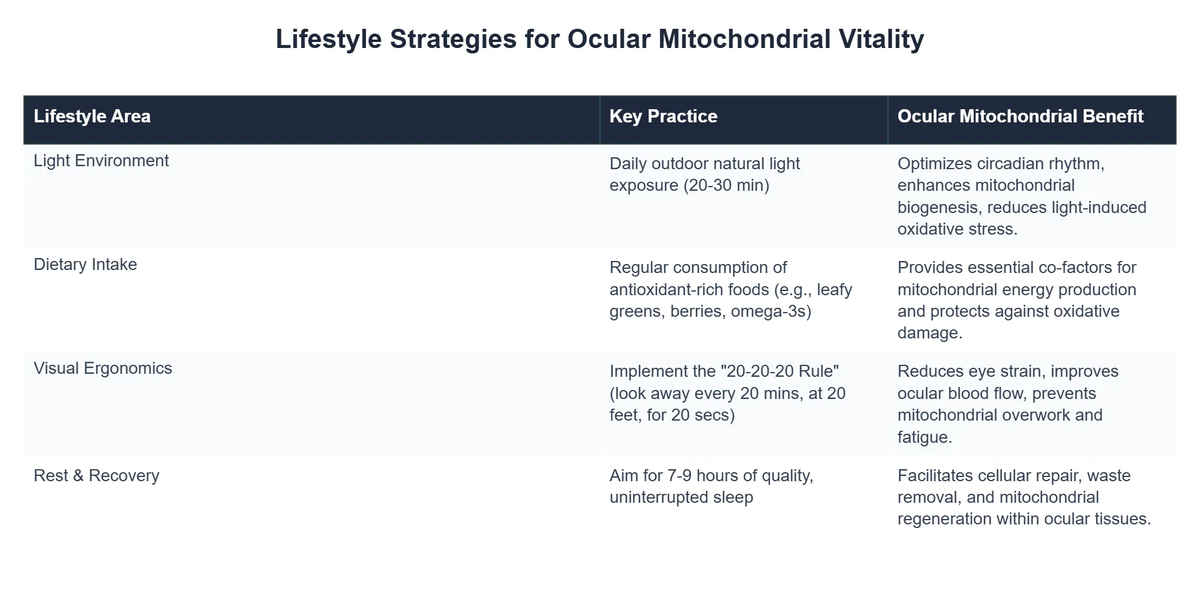 Lifestyle Strategies for Ocular Mitochondrial Vitality

| Lifestyle Area | Key Practice | Ocular Mitochondrial Benefit |
|---|---|---|
| Light Environment | Daily outdoor natural light exposure (20-30 min) | Optimizes circadian rhythm, enhances mitochondrial biogenesis, reduces light-induced oxidative stress. |
| Dietary Intake | Regular consumption of antioxidant-rich foods (e.g., leafy greens, berries, omega-3s) | Provides essential co-factors for mitochondrial energy production and protects against oxidative damage. |
| Visual Ergonomics | Implement the "20-20-20 Rule" (look away every 20 mins, at 20 feet, for 20 secs) | Reduces eye strain, improves ocular blood flow, prevents mitochondrial overwork and fatigue. |
| Rest & Recovery | Aim for 7-9 hours of quality, uninterrupted sleep | Facilitates cellular repair, waste removal, and mitochondrial regeneration within ocular tissues. |